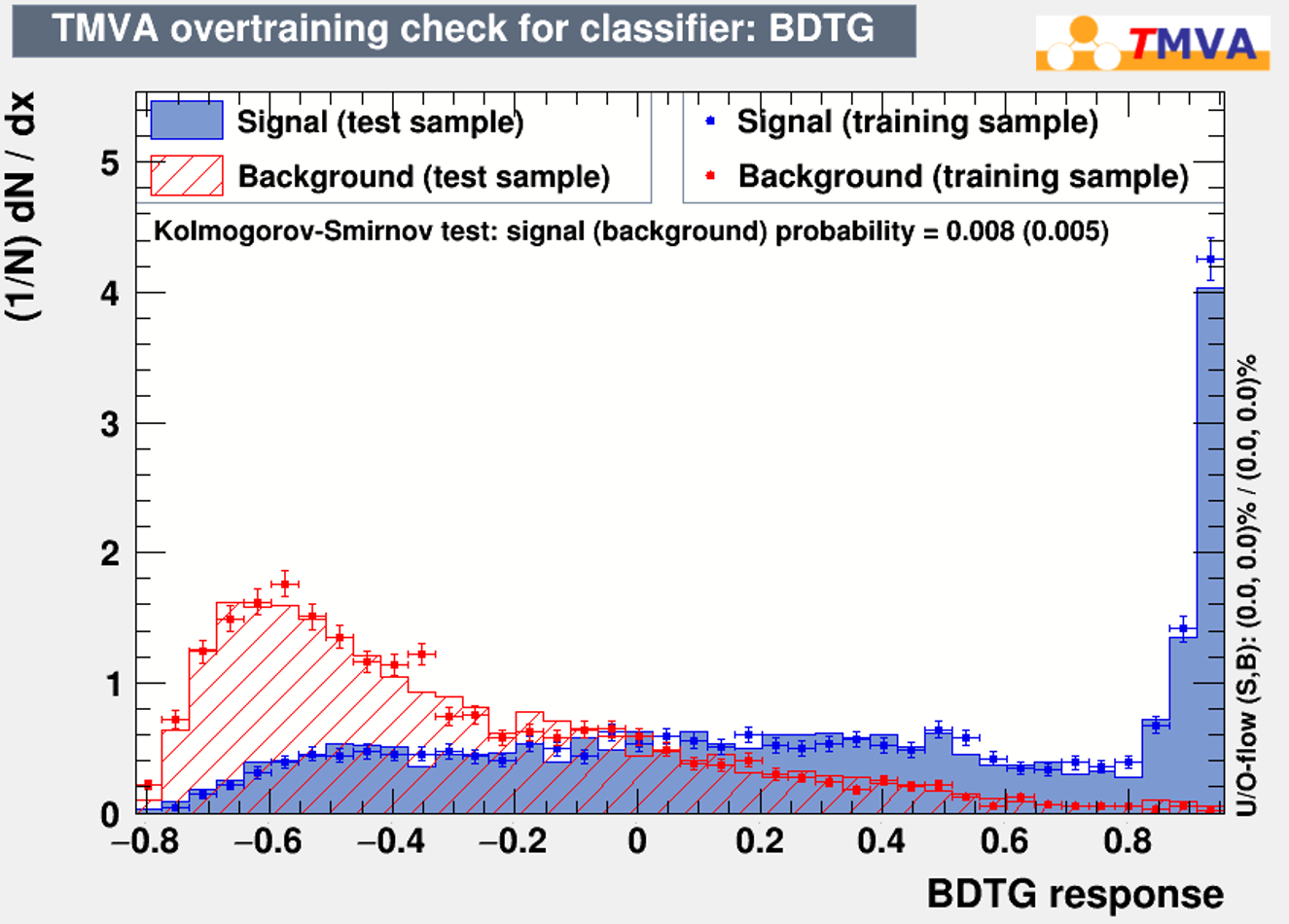 TMVA overtraining check for classifier: BDTG

TMVA

Signal (test sample)
Background (test sample)
Signal (training sample)
Background (training sample)

Kolmogorov-Smirnov test: signal (background) probability = 0.008 (0.005)

(1/N) dN / dx

5
4
3
2
1
0

−0.8 −0.6 −0.4 −0.2 0 0.2 0.4 0.6 0.8

BDTG response

U/O-flow (S,B): (0.0, 0.0)% / (0.0, 0.0)%